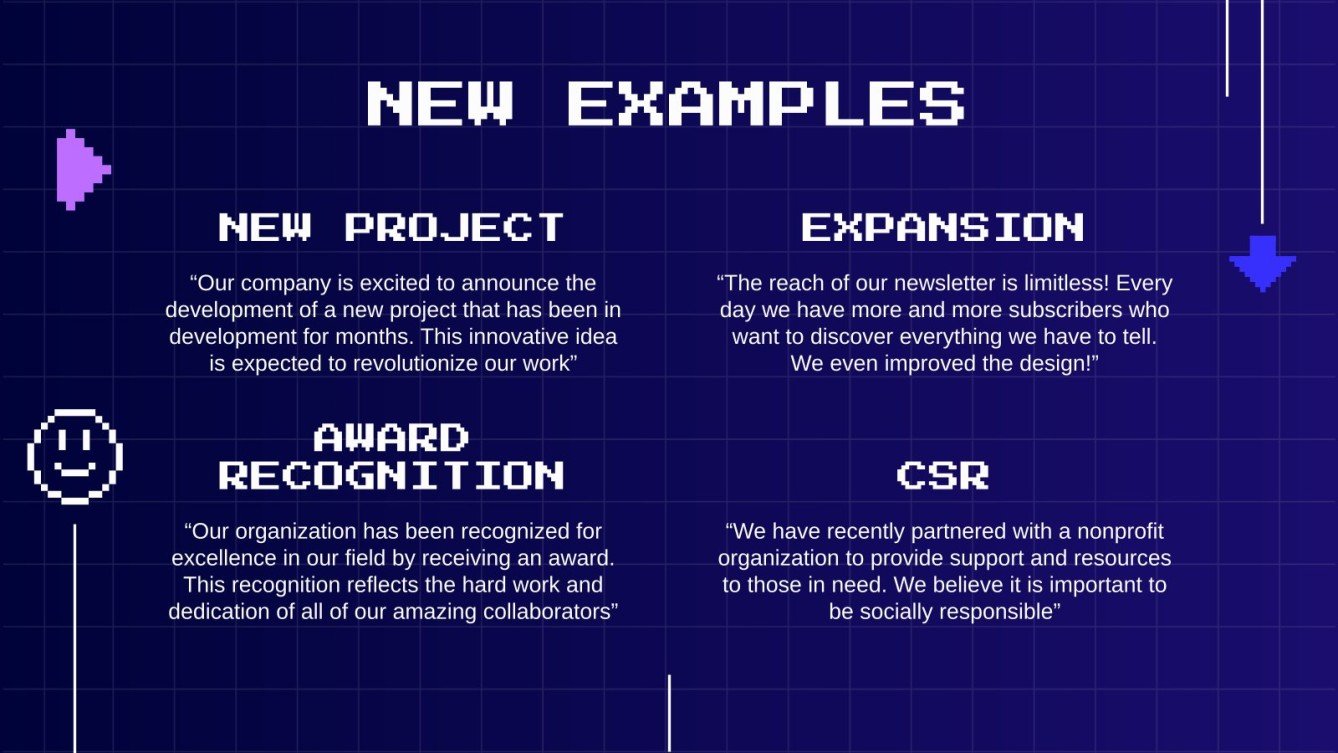 NEW EXAMPLES

NEW PROJECT

“Our company is excited to announce the development of a new project that has been in development for months. This innovative idea is expected to revolutionize our work”

EXPANSION

“The reach of our newsletter is limitless! Every day we have more and more subscribers who want to discover everything we have to tell. We even improved the design!”

AWARD RECOGNITION

“Our organization has been recognized for excellence in our field by receiving an award. This recognition reflects the hard work and dedication of all of our amazing collaborators”

CSR

“We have recently partnered with a nonprofit organization to provide support and resources to those in need. We believe it is important to be socially responsible”